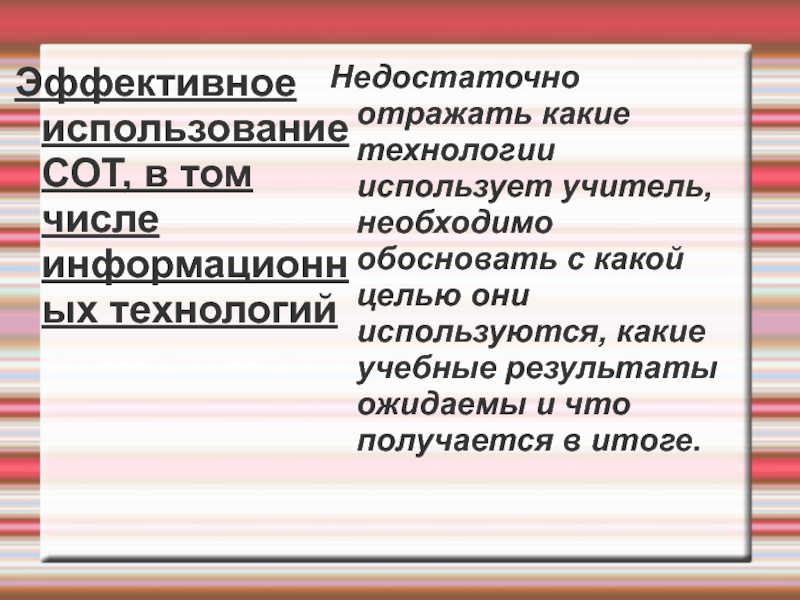 Эффективное использование СОТ, в том числе информационных технологий

Недостаточно отражать какие технологии использует учитель, необходимо обосновать с какой целью они используются, какие учебные результаты ожидаемы и что получается в итоге.